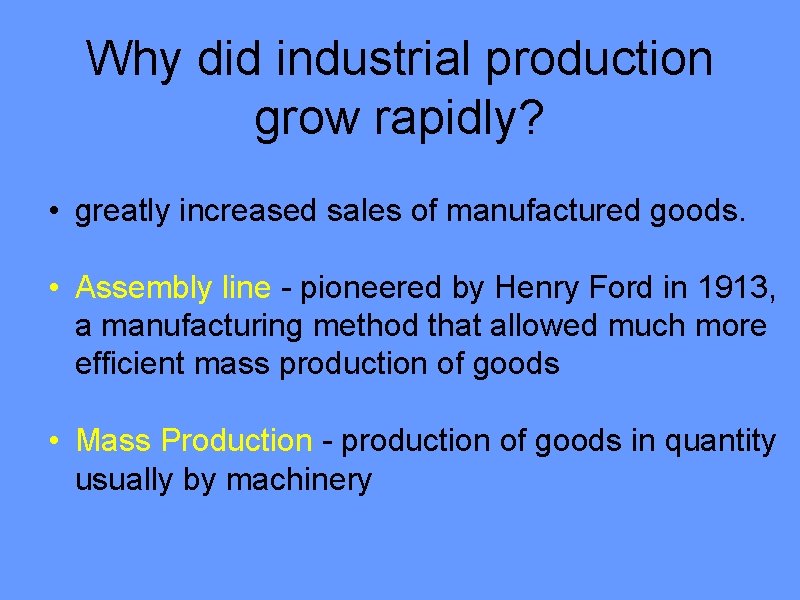 Why did industrial production grow rapidly?

• greatly increased sales of manufactured goods.

• Assembly line - pioneered by Henry Ford in 1913, a manufacturing method that allowed much more efficient mass production of goods

• Mass Production - production of goods in quantity usually by machinery